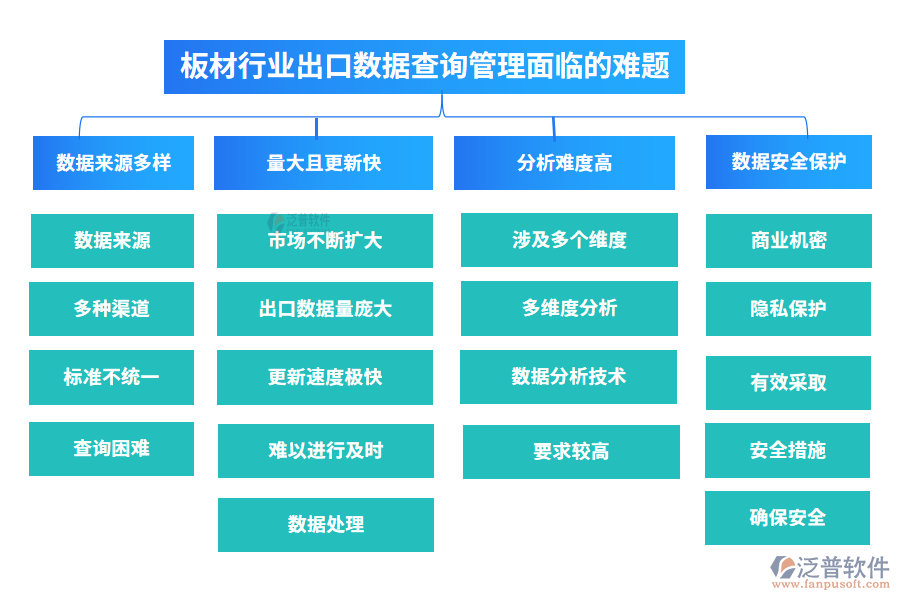 板材行业出口数据查询管理面临的难题

数据来源多样

数据来源

多种渠道

标准不统一

查询困难

量大且更新快

泛普软件

市场不断扩大

出口数据量庞大

更新速度极快

难以进行及时

数据处理

分析难度高

涉及多个维度

多维度分析

数据分析技术

要求较高

数据安全保护

商业机密

隐私保护

有效采取

安全措施

确保安全

泛普软件
www.fanpusoft.com